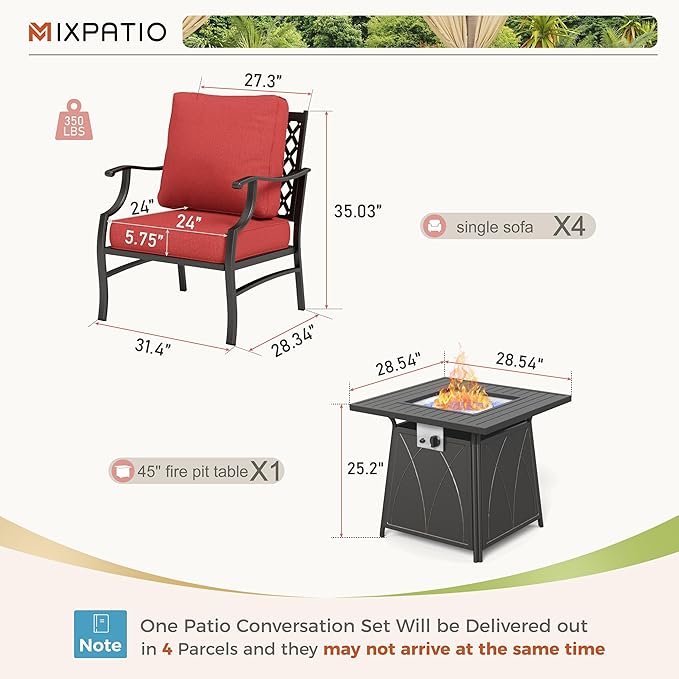 MIXPATIO

350 LBS

27.3"

24"

24"

5.75"

35.03"

31.4"

28.34"

single sofa X4

28.54"

28.54"

25.2"

45" fire pit table X1

Note

One Patio Conversation Set Will be Delivered out in 4 Parcels and they may not arrive at the same time